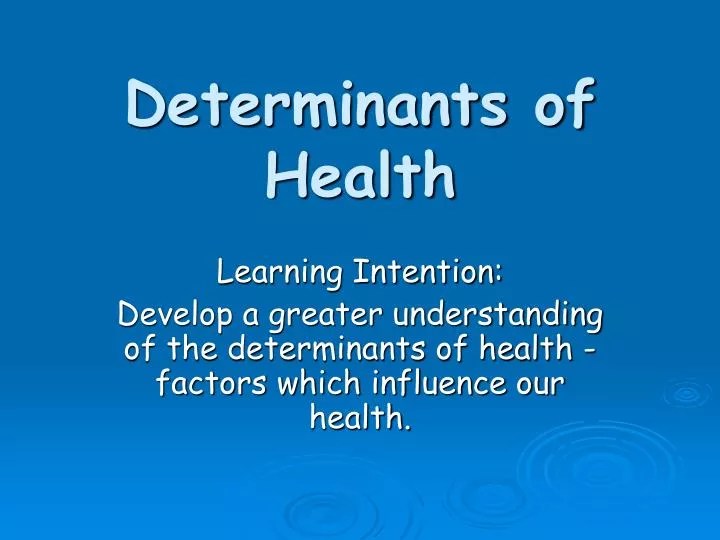 Determinants of Health

Learning Intention:

Develop a greater understanding of the determinants of health - factors which influence our health.